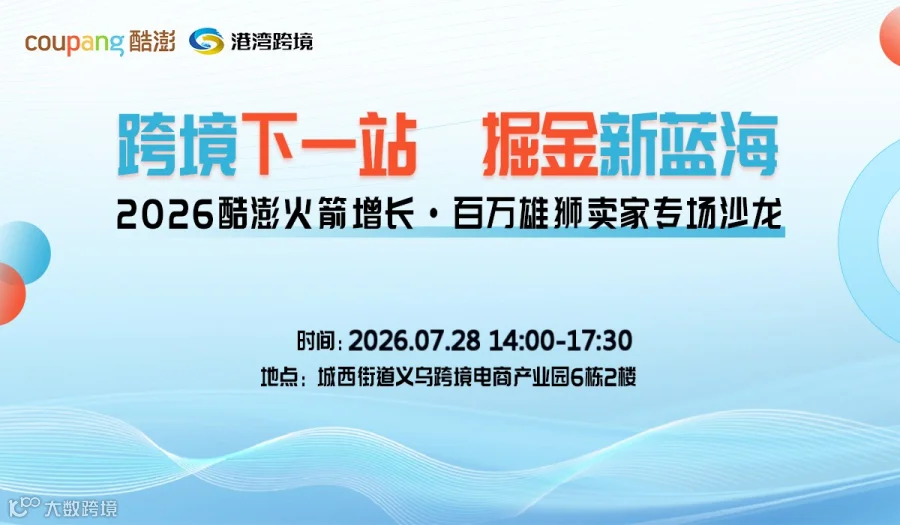 coupang 酷澎 港湾跨境

跨境下一站 掘金新蓝海

2026酷澎火箭增长·百万雄狮卖家专场沙龙

时间：2026.07.28 14:00-17:30

地点：城西街道义乌跨境电商产业园6栋2楼

大数跨境